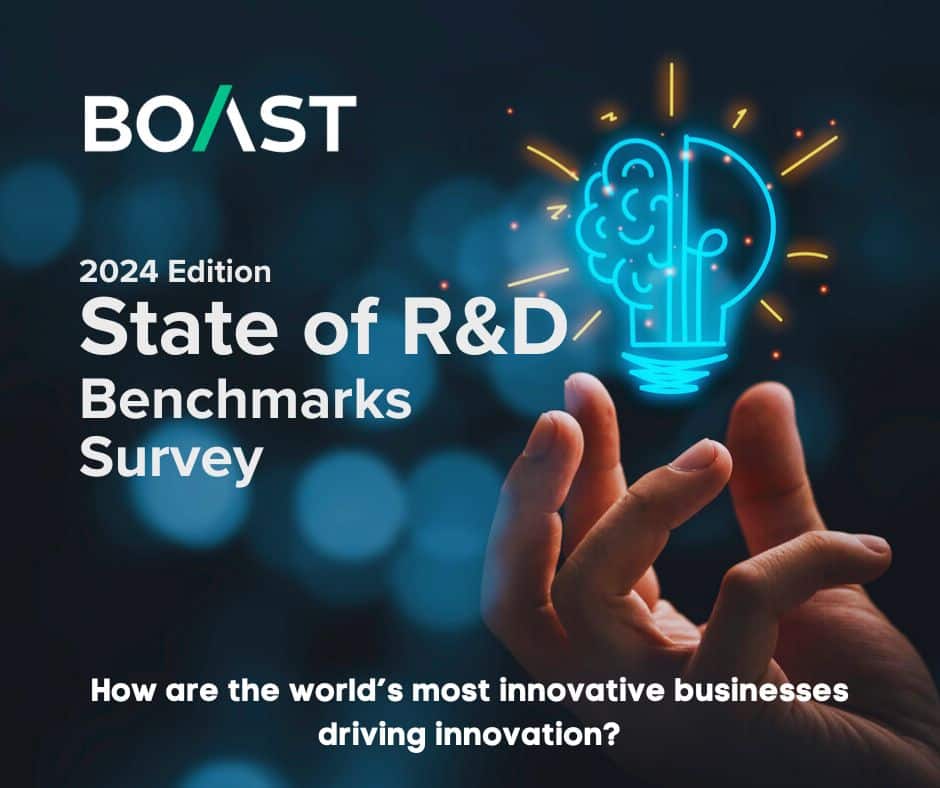 BOAST

2024 Edition
State of R&D
Benchmarks
Survey

How are the world's most innovative businesses driving innovation?